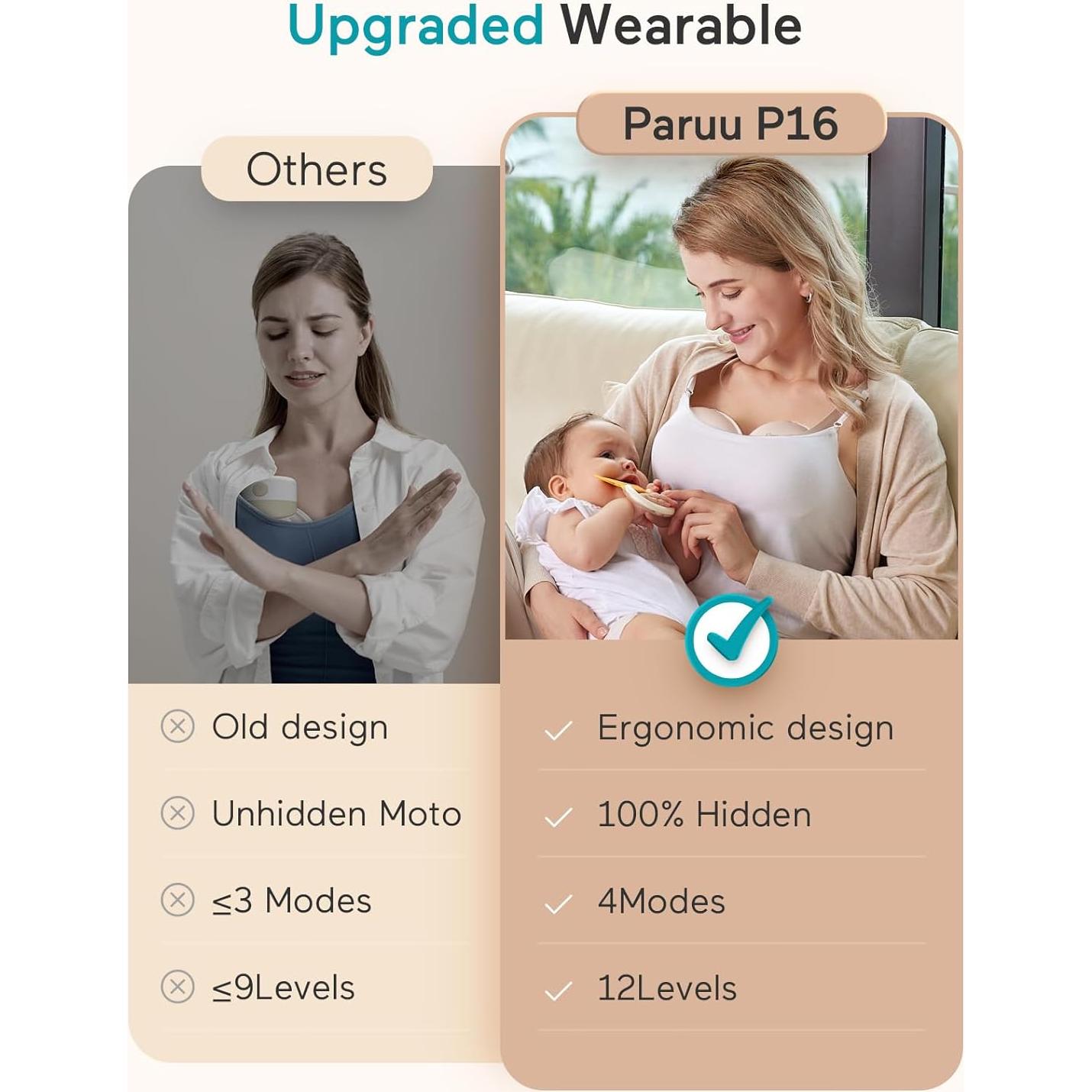 Upgraded Wearable

Others

Old design

Unhidden Moto

≤3 Modes

≤9Levels

Paruu P16

Ergonomic design

100% Hidden

4Modes

12Levels